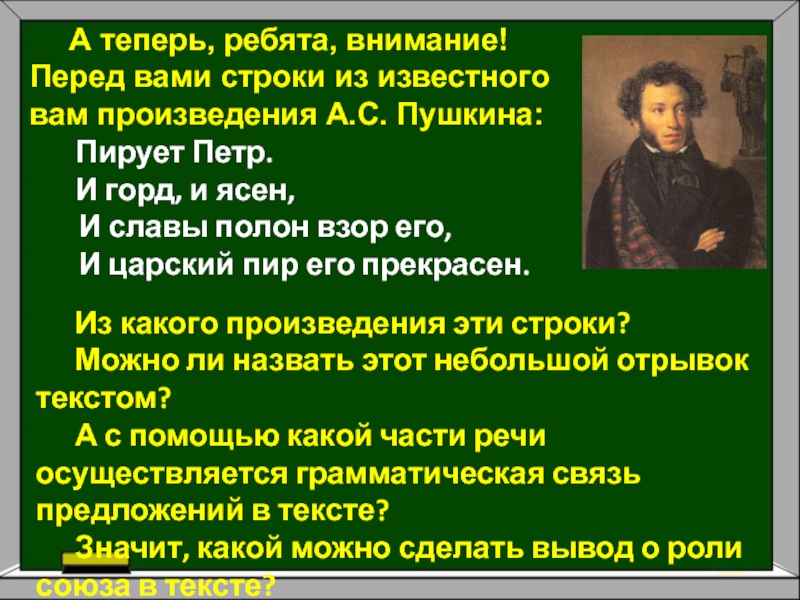 А теперь, ребята, внимание! Перед вами строки из известного вам произведения А.С. Пушкина:

Пирует Петр.
И горд, и ясен,
И славы полон взор его,
И царский пир его прекрасен.

Из какого произведения эти строки?

Можно ли назвать этот небольшой отрывок текстом?

А с помощью какой части речи осуществляется грамматическая связь предложений в тексте?

Значит, какой можно сделать вывод о роли союза в тексте?